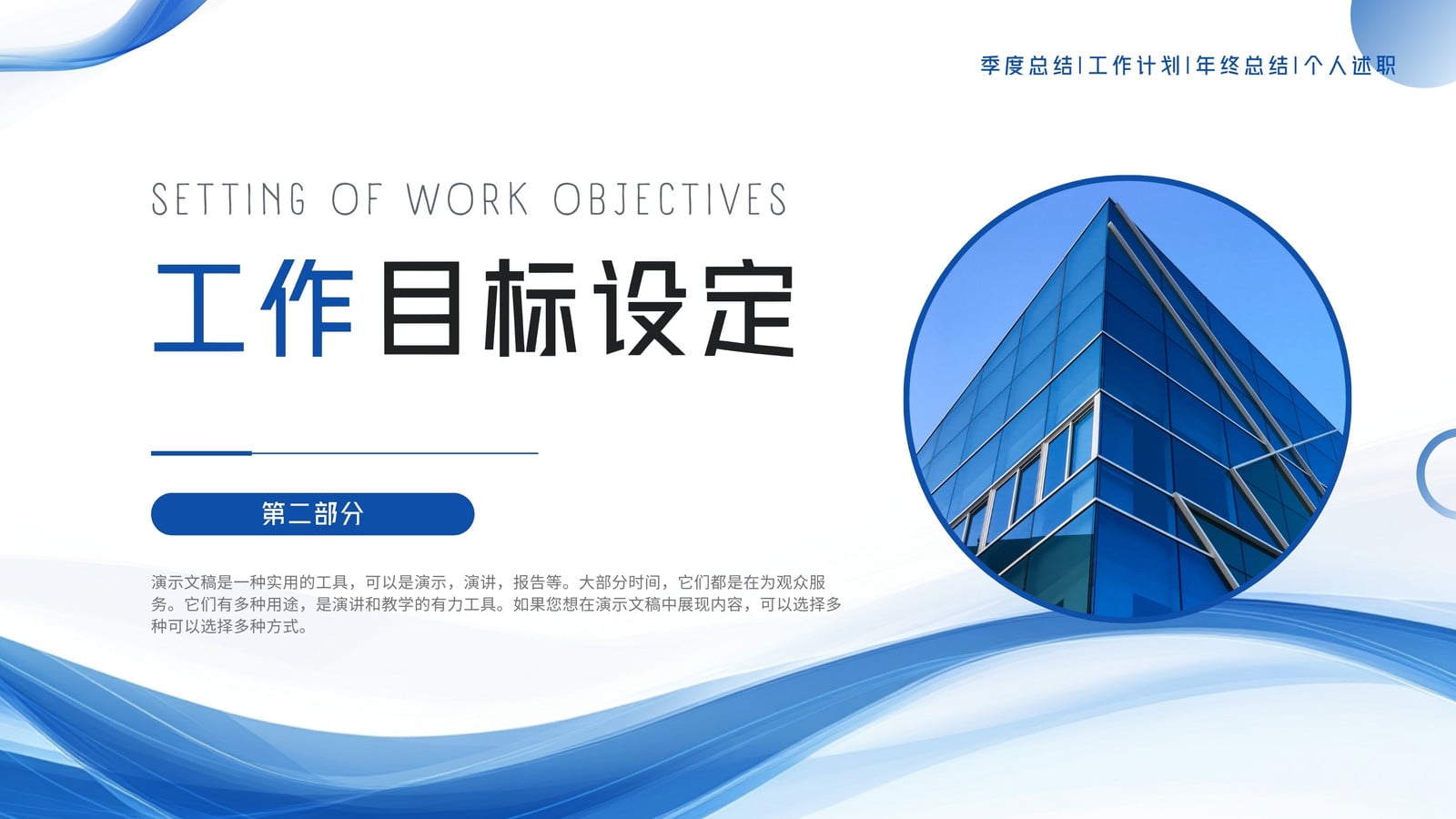 季度总结|工作计划|年终总结|个人述职

SETTING OF WORK OBJECTIVES

工作目标设定

第二部分

演示文稿是一种实用的工具，可以是演示，演讲，报告等。大部分时间，它们都是在为观众服务。它们有多种用途，是演讲和教学的有力工具。如果您想在演示文稿中展现内容，可以选择多种可以选择多种方式。